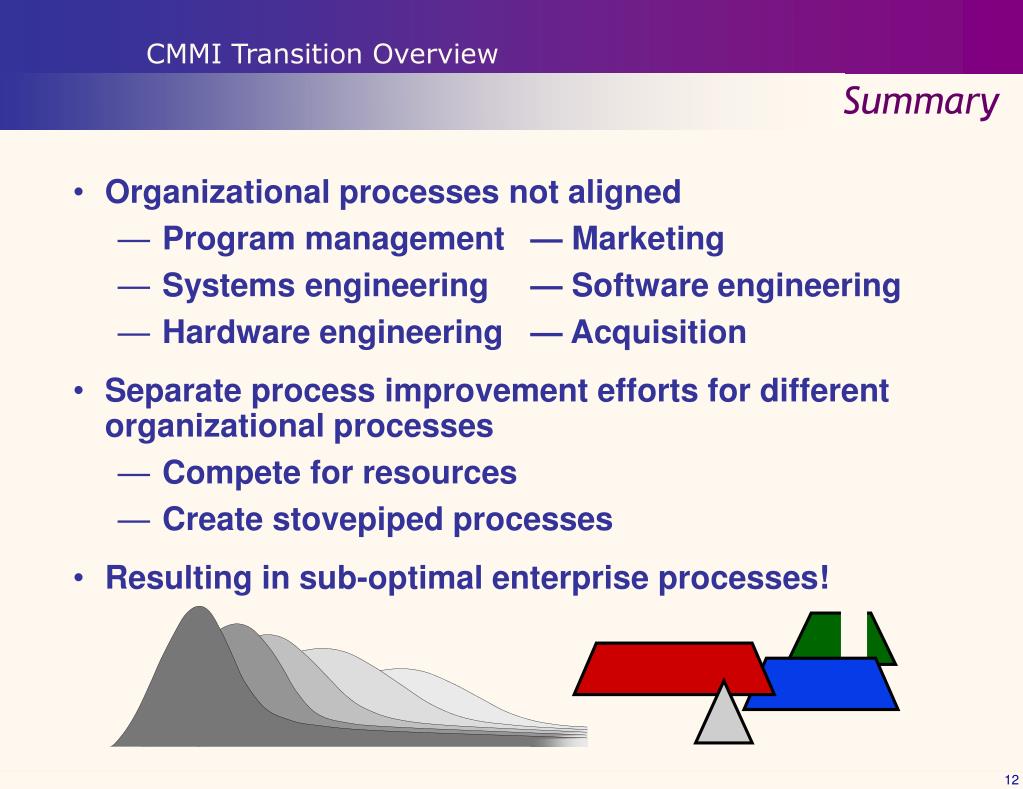 CMMI Transition Overview

Summary

• Organizational processes not aligned
— Program management — Marketing
— Systems engineering — Software engineering
— Hardware engineering — Acquisition

• Separate process improvement efforts for different organizational processes
— Compete for resources
— Create stovepiped processes

• Resulting in sub-optimal enterprise processes!

12